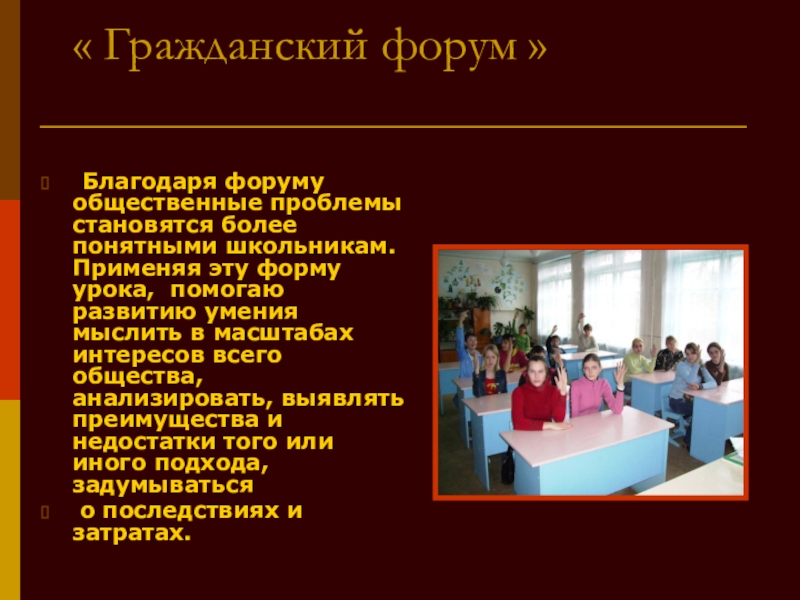 « Гражданский форум »

Благодаря форуму общественные проблемы становятся более понятными школьникам. Применяя эту форму урока, помогаю развитию умения мыслить в масштабах интересов всего общества, анализировать, выявлять преимущества и недостатки того или иного подхода, задумываться

о последствиях и затратах.